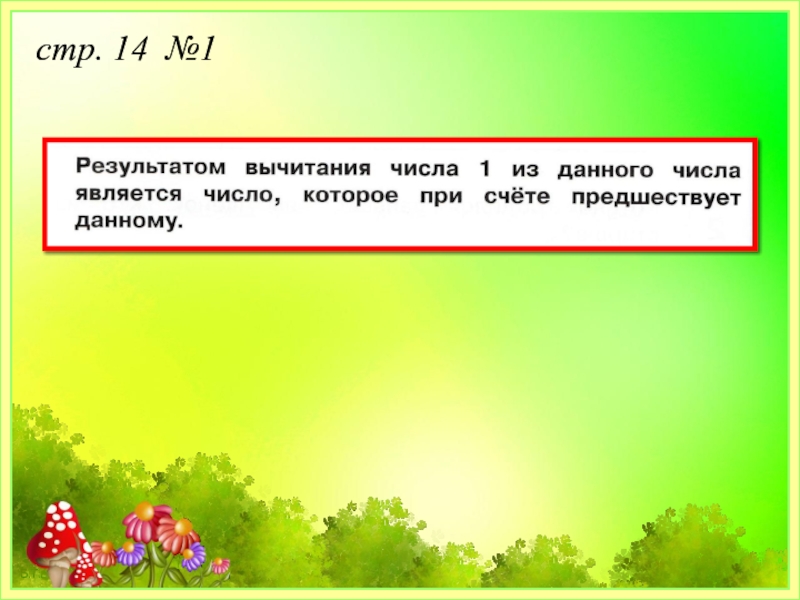 стр. 14 №1

Результатом вычитания числа 1 из данного числа является число, которое при счёте предшествует данному.